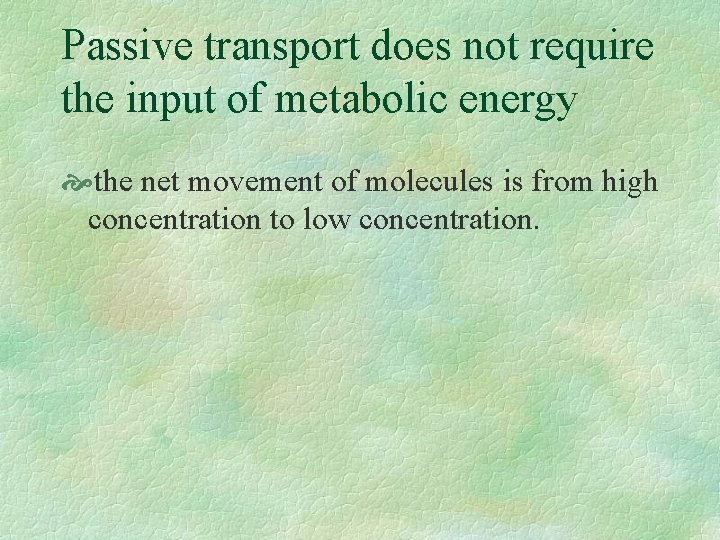 Passive transport does not require the input of metabolic energy

the net movement of molecules is from high concentration to low concentration.